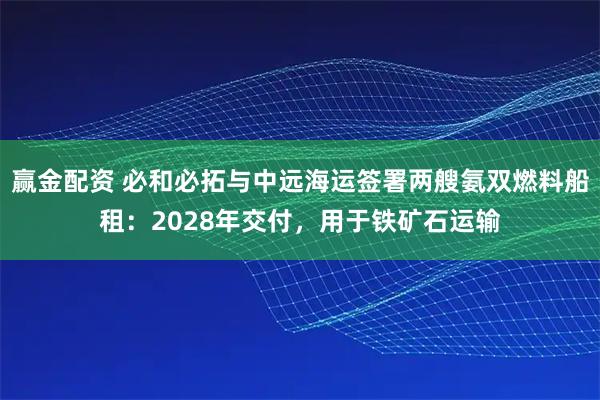 赢金配资 必和必拓与中远海运签署两艘氨双燃料船租：2028年交付，用于铁矿石运输